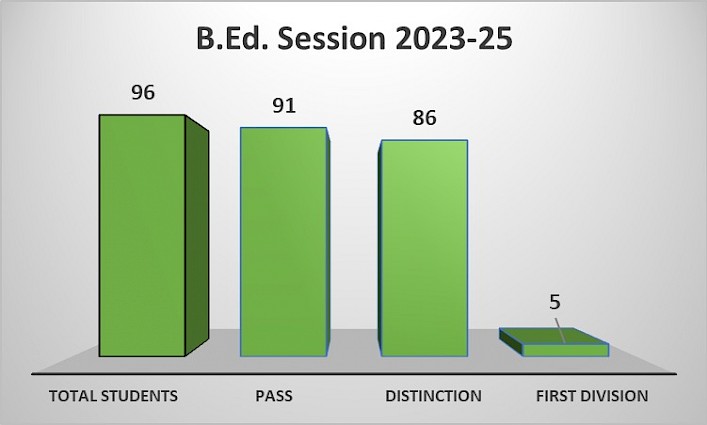 B.Ed. Session 2023-25

96

91

86

5

TOTAL STUDENTS

PASS

DISTINCTION

FIRST DIVISION